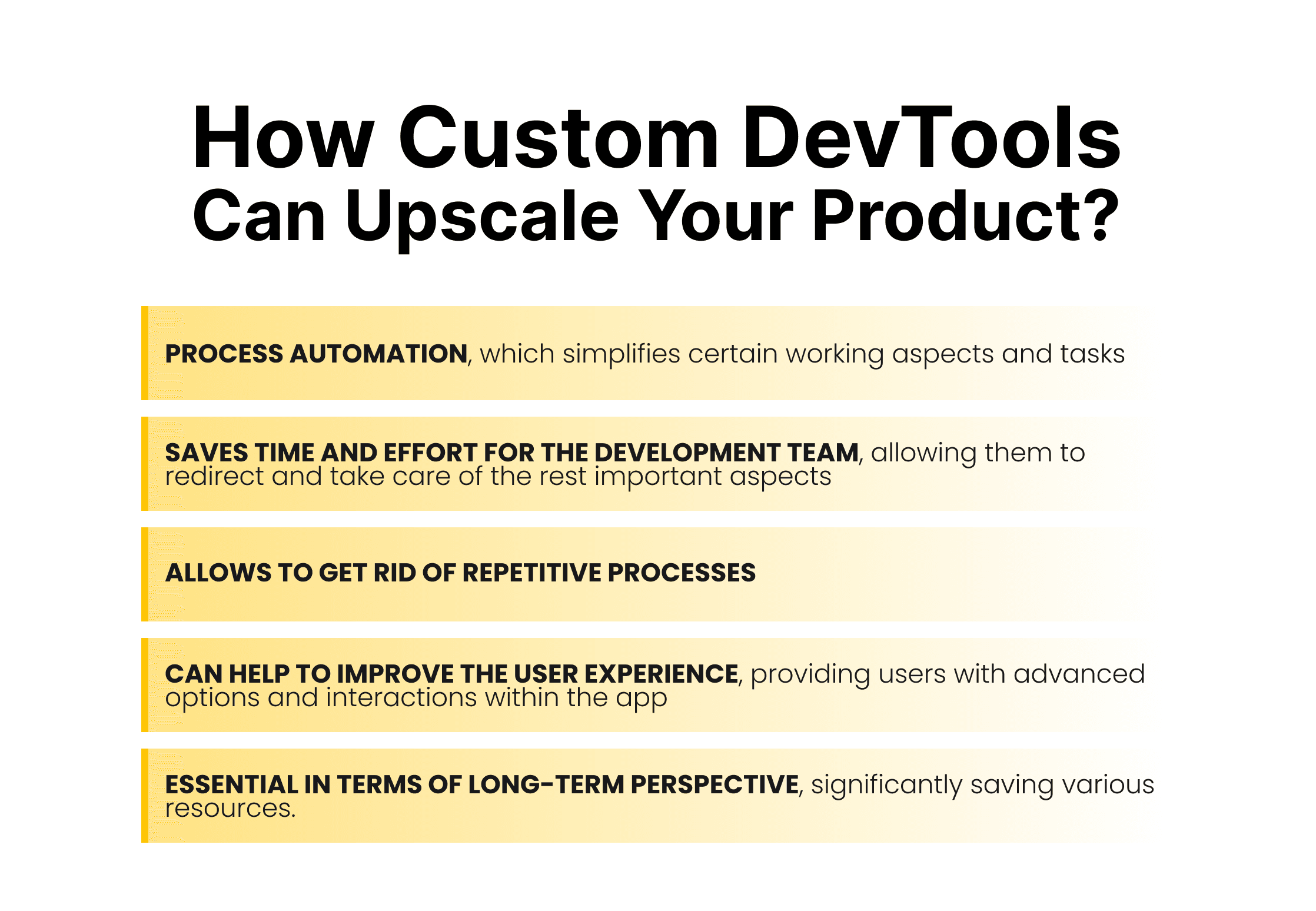 How Custom DevTools Can Upscale Your Product?

PROCESS AUTOMATION, which simplifies certain working aspects and tasks

SAVES TIME AND EFFORT FOR THE DEVELOPMENT TEAM, allowing them to redirect and take care of the rest important aspects

ALLOWS TO GET RID OF REPETITIVE PROCESSES

CAN HELP TO IMPROVE THE USER EXPERIENCE, providing users with advanced options and interactions within the app

ESSENTIAL IN TERMS OF LONG-TERM PERSPECTIVE, significantly saving various resources.